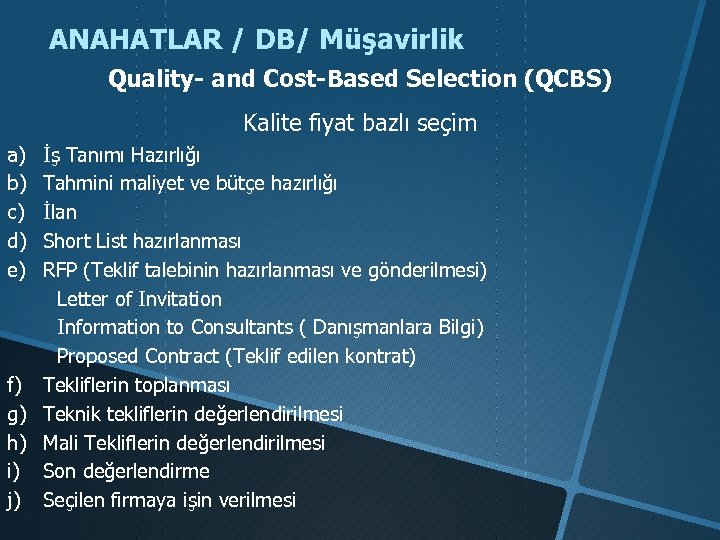 ANAHATLAR / DB/ Müşavirlik

Quality- and Cost-Based Selection (QCBS)

Kalite fiyat bazlı seçim

a) İş Tanımı Hazırlığı
b) Tahmini maliyet ve bütçe hazırlığı
c) İlan
d) Short List hazırlanması
e) RFP (Teklif talebinin hazırlanması ve gönderilmesi)
Letter of Invitation
Information to Consultants ( Danışmanlara Bilgi)
Proposed Contract (Teklif edilen kontrat)
f) Tekliflerin toplanması
g) Teknik tekliflerin değerlendirilmesi
h) Mali Tekliflerin değerlendirilmesi
i) Son değerlendirme
j) Seçilen firmaya işin verilmesi